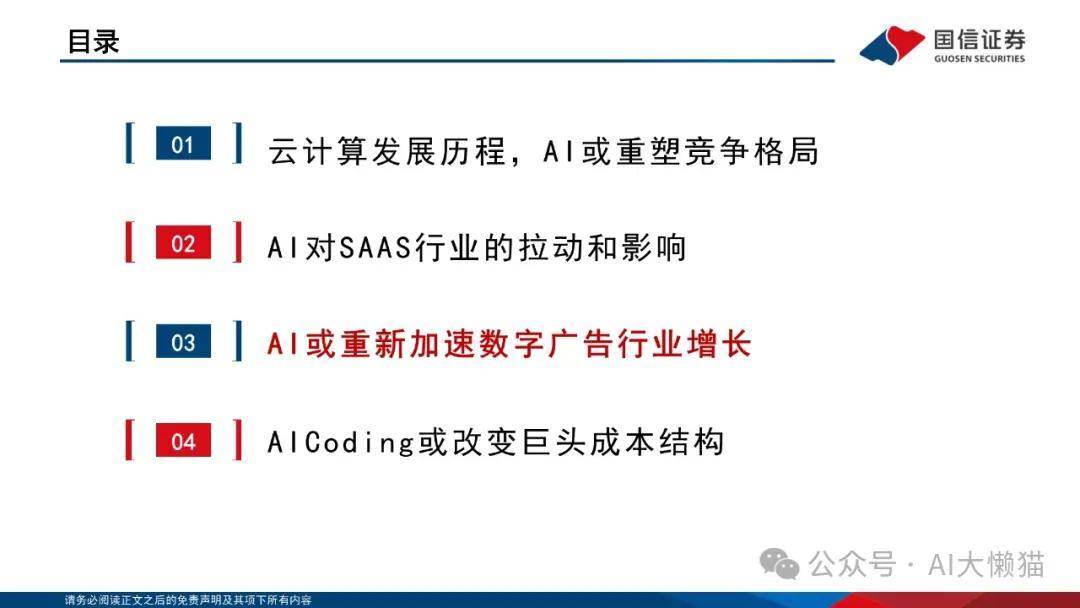 目录

国信证券
GUOSEN SECURITIES

01 云计算发展历程，AI或重塑竞争格局

02 AI对SAAS行业的拉动和影响

03 AI或重新加速数字广告行业增长

04 AICoding或改变巨头成本结构

公众号 · AI大懒猫

请务必阅读正文之后的免责声明及其项下所有内容